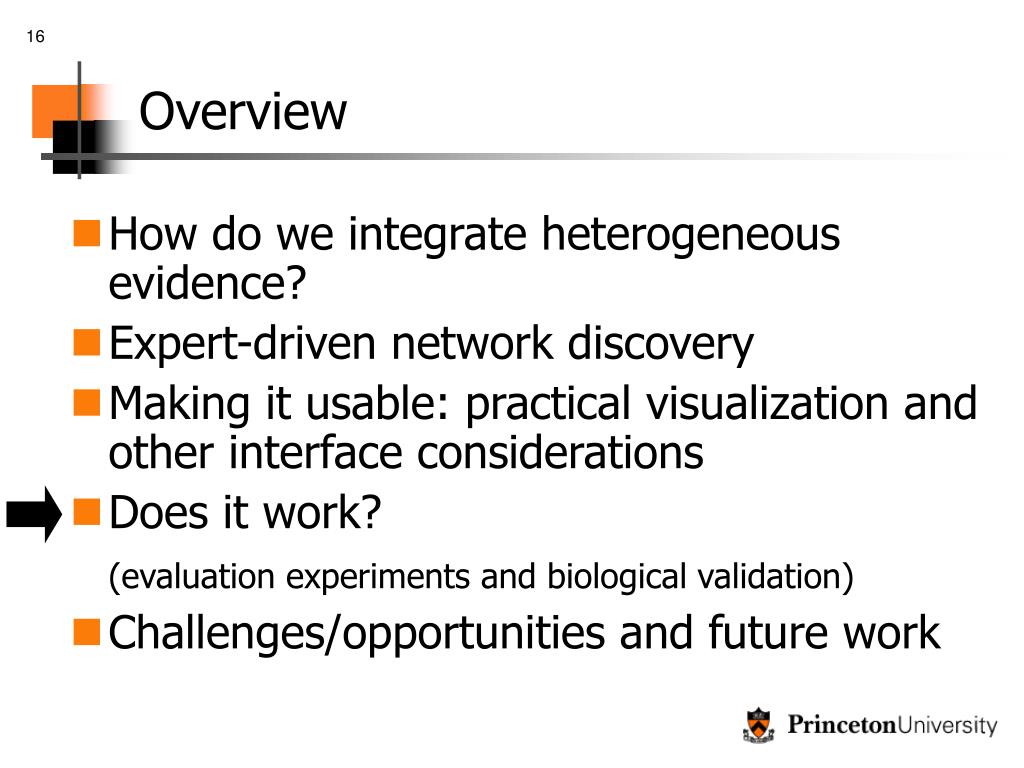 16

Overview

How do we integrate heterogeneous evidence?

Expert-driven network discovery

Making it usable: practical visualization and other interface considerations

Does it work?

(evaluation experiments and biological validation)

Challenges/opportunities and future work

PrincetonUniversity